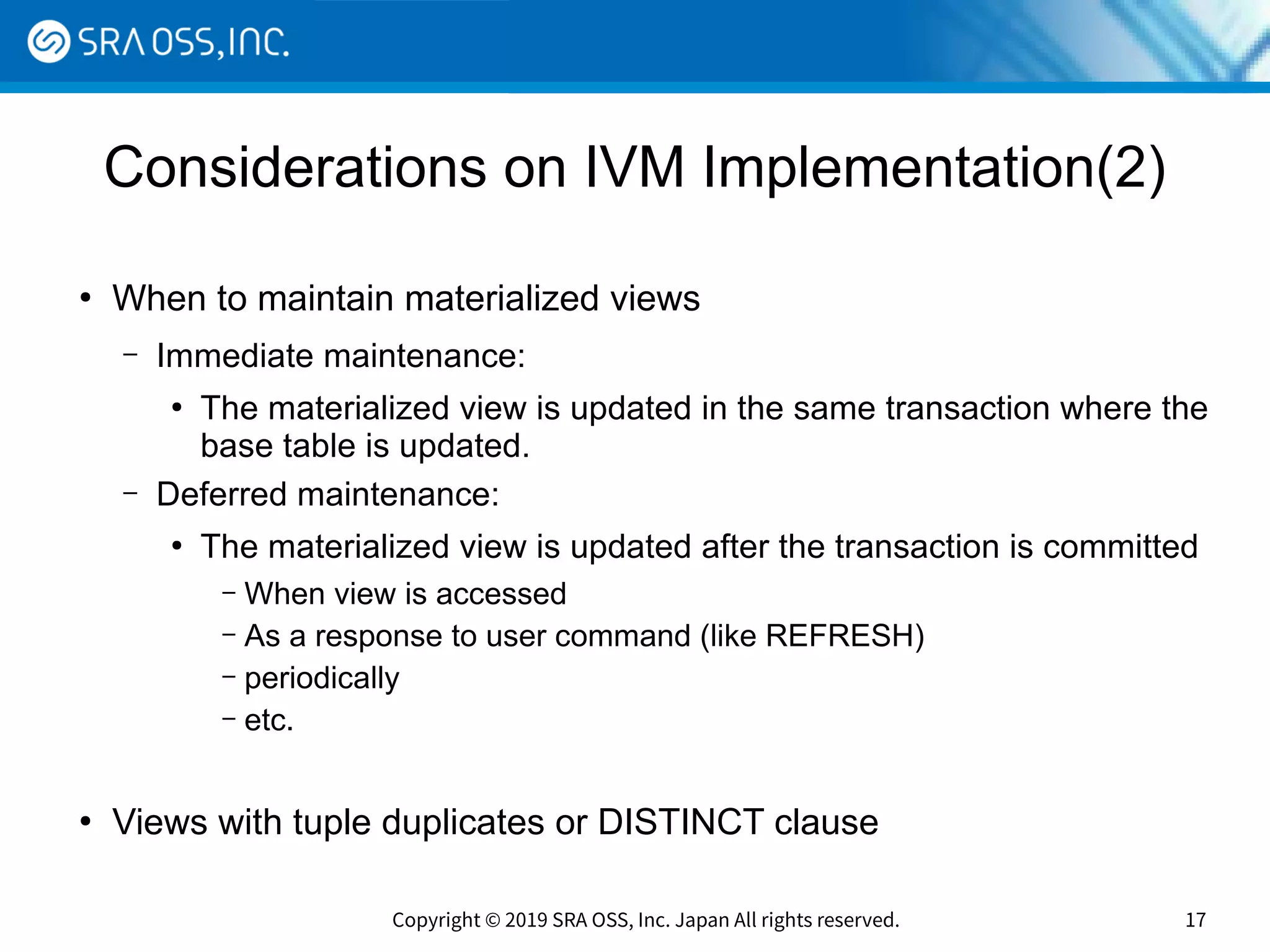 SRA OSS, INC.

Considerations on IVM Implementation(2)

• When to maintain materialized views

– Immediate maintenance:

• The materialized view is updated in the same transaction where the base table is updated.

– Deferred maintenance:

• The materialized view is updated after the transaction is committed

– When view is accessed

– As a response to user command (like REFRESH)

– periodically

– etc.

• Views with tuple duplicates or DISTINCT clause

Copyright © 2019 SRA OSS, Inc. Japan All rights reserved.

17